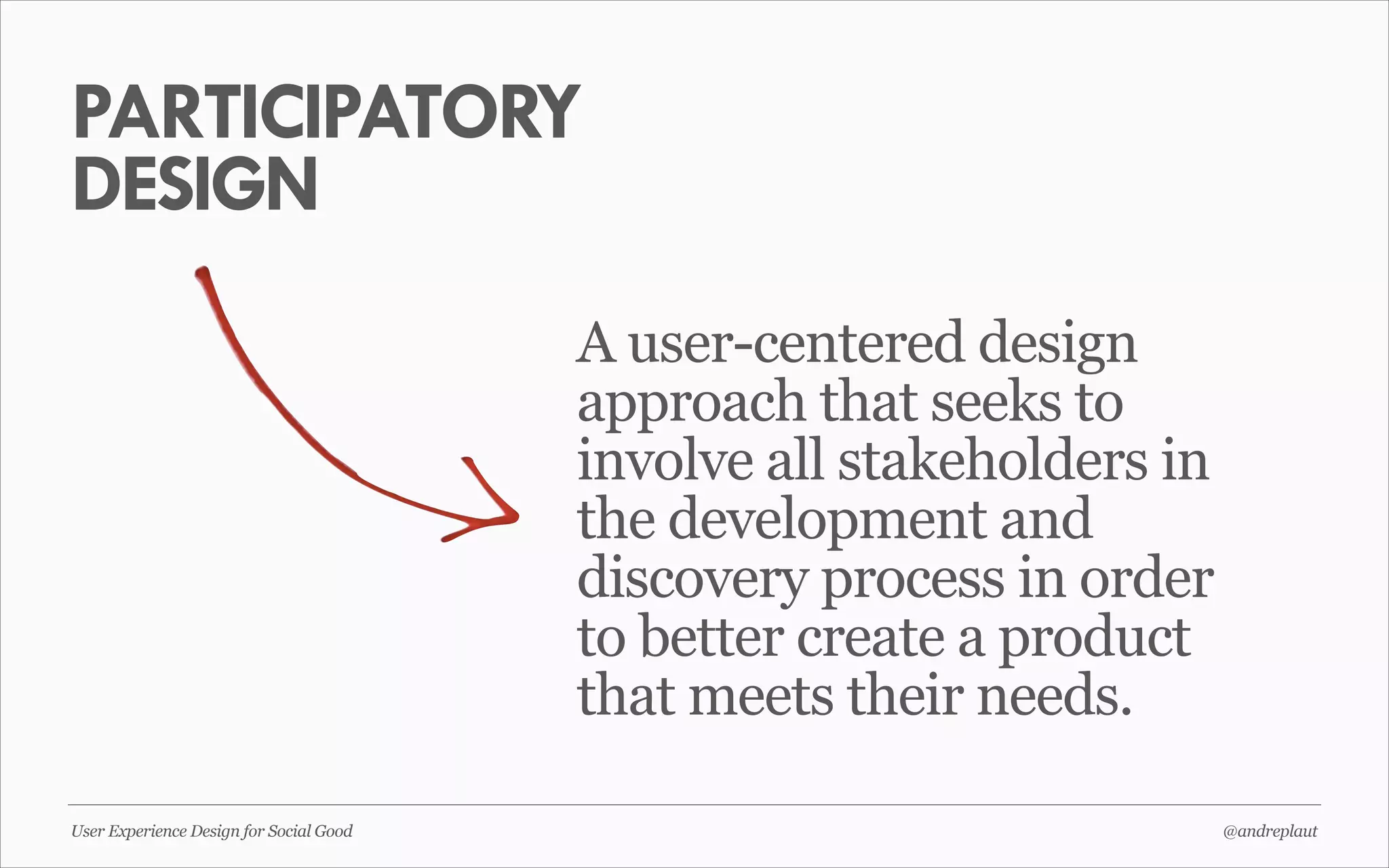 PARTICIPATORY DESIGN

A user-centered design approach that seeks to involve all stakeholders in the development and discovery process in order to better create a product that meets their needs.

User Experience Design for Social Good

@andreplaut